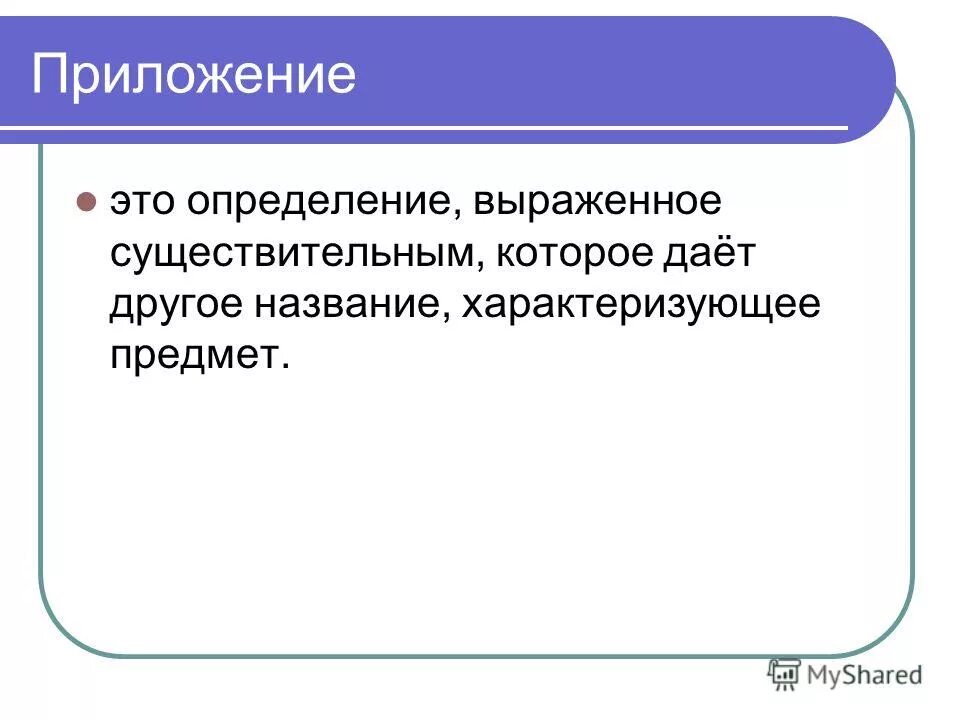 Приложение

это определение, выраженное существительным, которое даёт другое название, характеризующее предмет.

MyShared